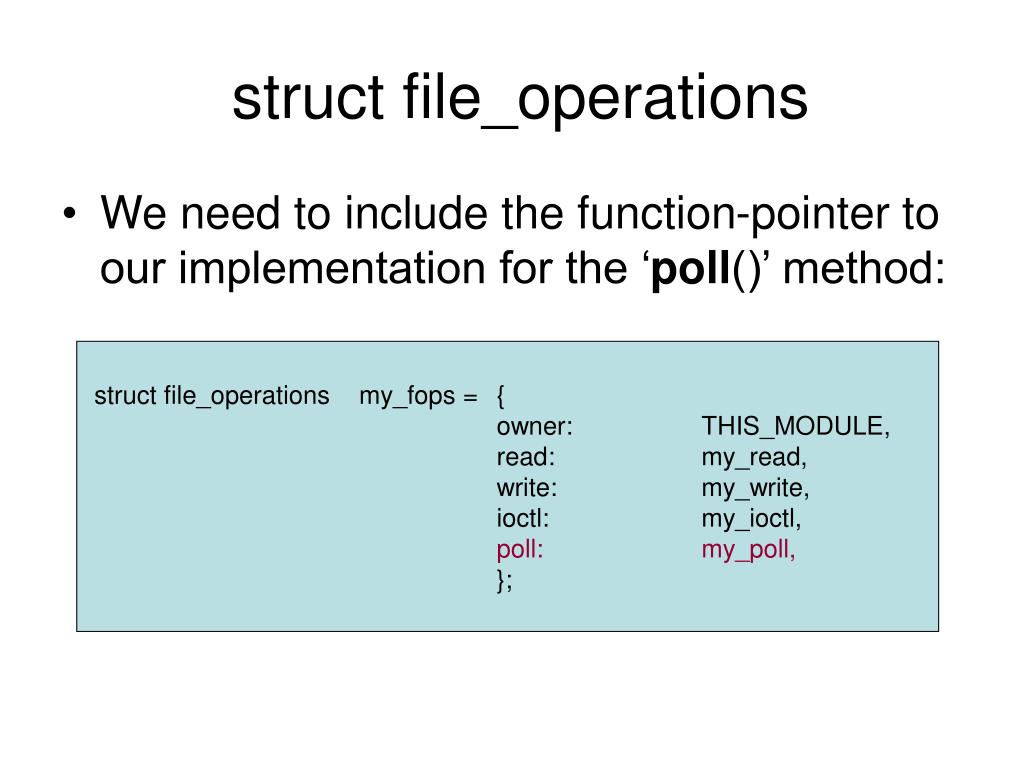 struct file_operations

• We need to include the function-pointer to our implementation for the ‘poll()’ method:

struct file_operations my_fops = {
owner: THIS_MODULE,
read: my_read,
write: my_write,
ioctl: my_ioctl,
poll: my_poll,
};